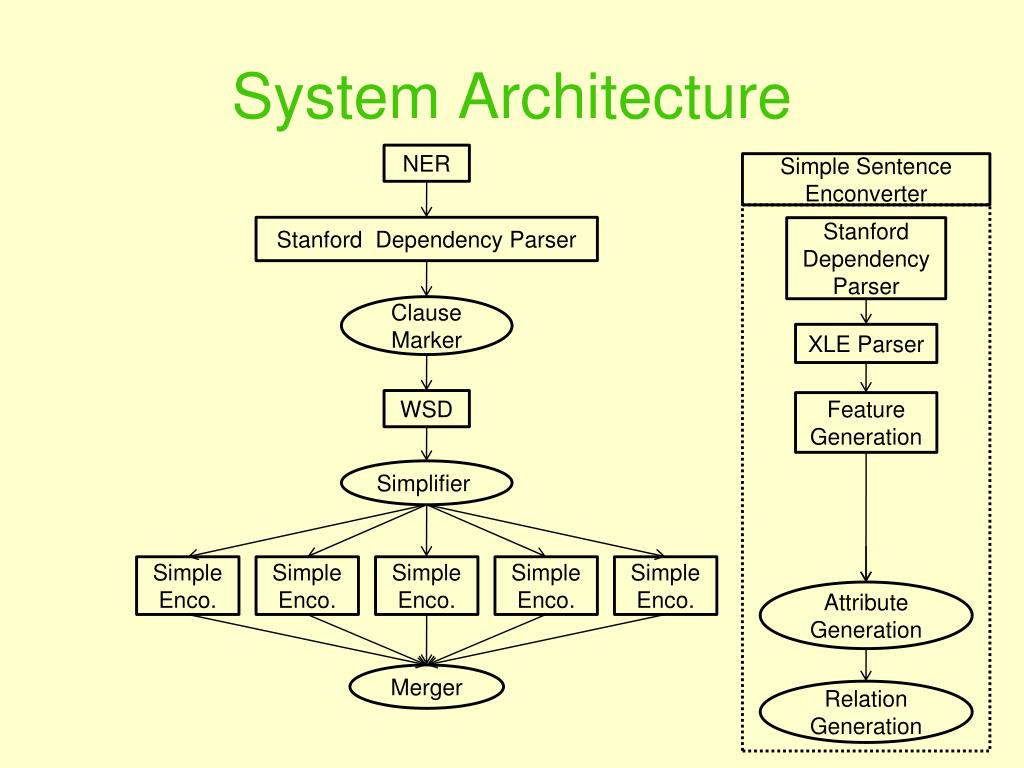 System Architecture

NER

Stanford Dependency Parser

Clause Marker

WSD

Simplifier

Simple Enco.

Simple Enco.

Simple Enco.

Simple Enco.

Simple Enco.

Merger

Simple Sentence Enconverter

Stanford Dependency Parser

XLE Parser

Feature Generation

Attribute Generation

Relation Generation